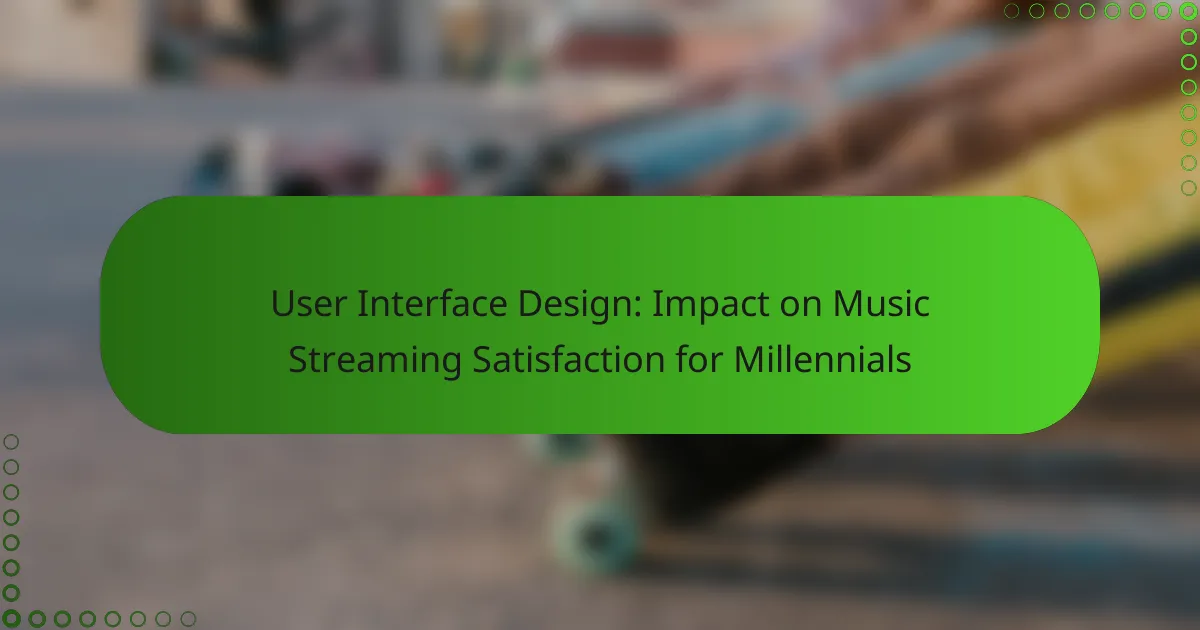 User Interface Design: Impact on Music Streaming Satisfaction for Millennials